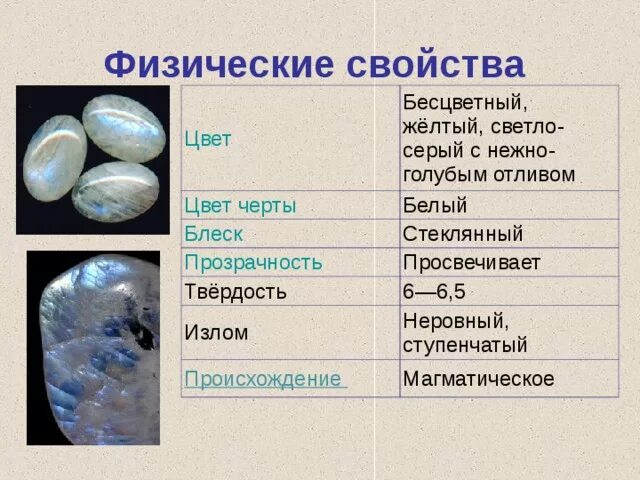 Физические свойства

| Цвет | Бесцветный, жёлтый, светло-серый с нежно-голубым отливом |
|---|---|
| Цвет черты | Белый |
| Блеск | Стеклянный |
| Прозрачность | Просвечивает |
| Твёрдость | 6—6,5 |
| Излом | Неровный, ступенчатый |
| Происхождение | Магматическое |